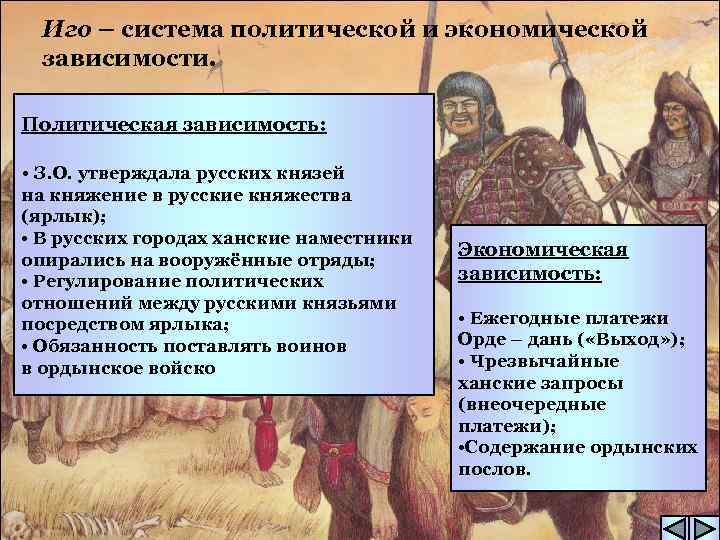 Иго – система политической и экономической зависимости.

Политическая зависимость:

• З.О. утверждала русских князей на княжение в русские княжества (ярлык);
• В русских городах ханские наместники опирались на вооружённые отряды;
• Регулирование политических отношений между русскими князьями посредством ярлыка;
• Обязанность поставлять воинов в ордынское войско

Экономическая зависимость:

• Ежегодные платежи Орде – дань («Выход»);
• Чрезвычайные ханские запросы (внеочередные платежи);
•Содержание ордынских послов.